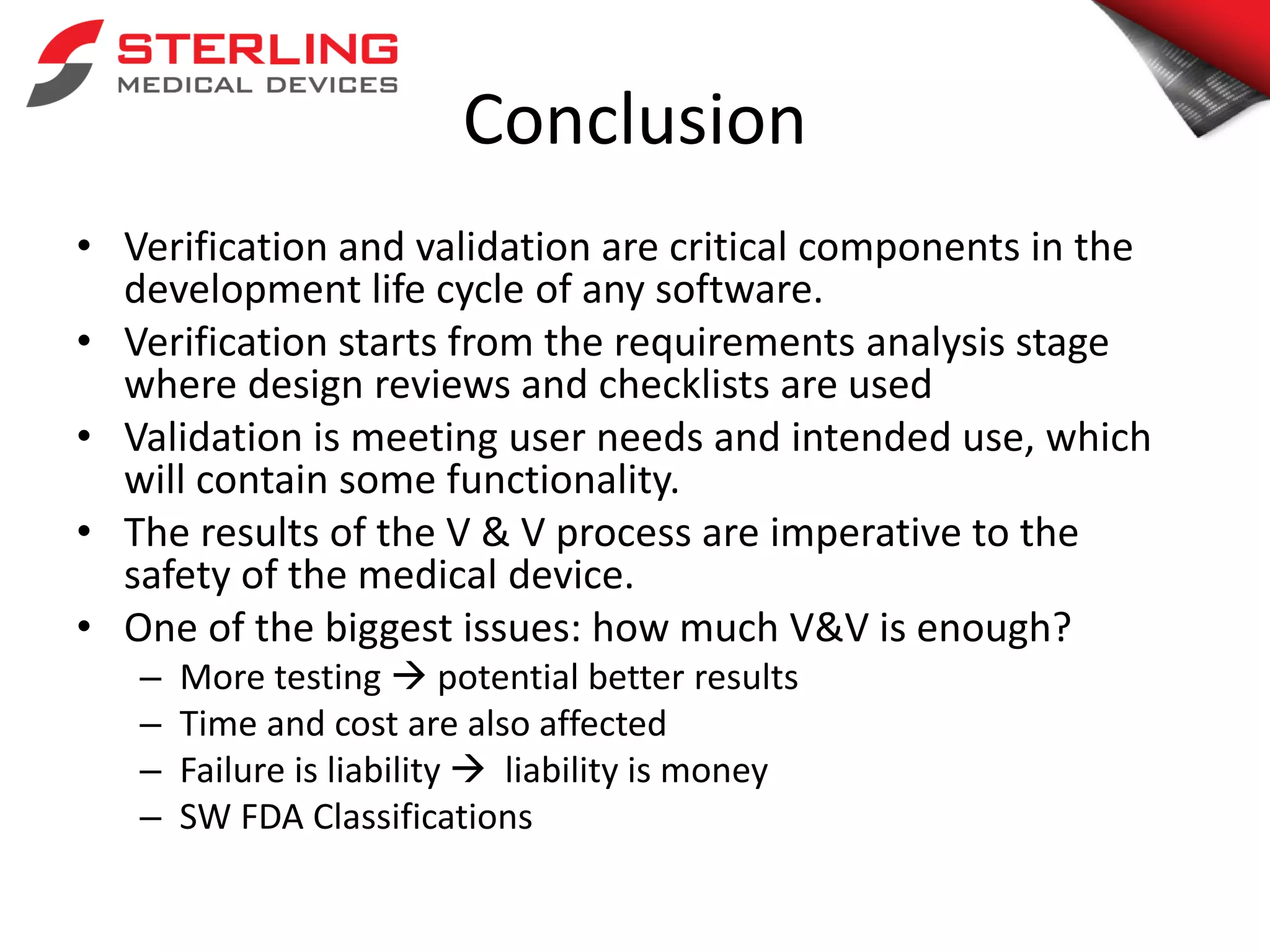 STERLING
MEDICAL DEVICES

Conclusion

• Verification and validation are critical components in the development life cycle of any software.
• Verification starts from the requirements analysis stage where design reviews and checklists are used
• Validation is meeting user needs and intended use, which will contain some functionality.
• The results of the V & V process are imperative to the safety of the medical device.
• One of the biggest issues: how much V&V is enough?
– More testing → potential better results
– Time and cost are also affected
– Failure is liability → liability is money
– SW FDA Classifications